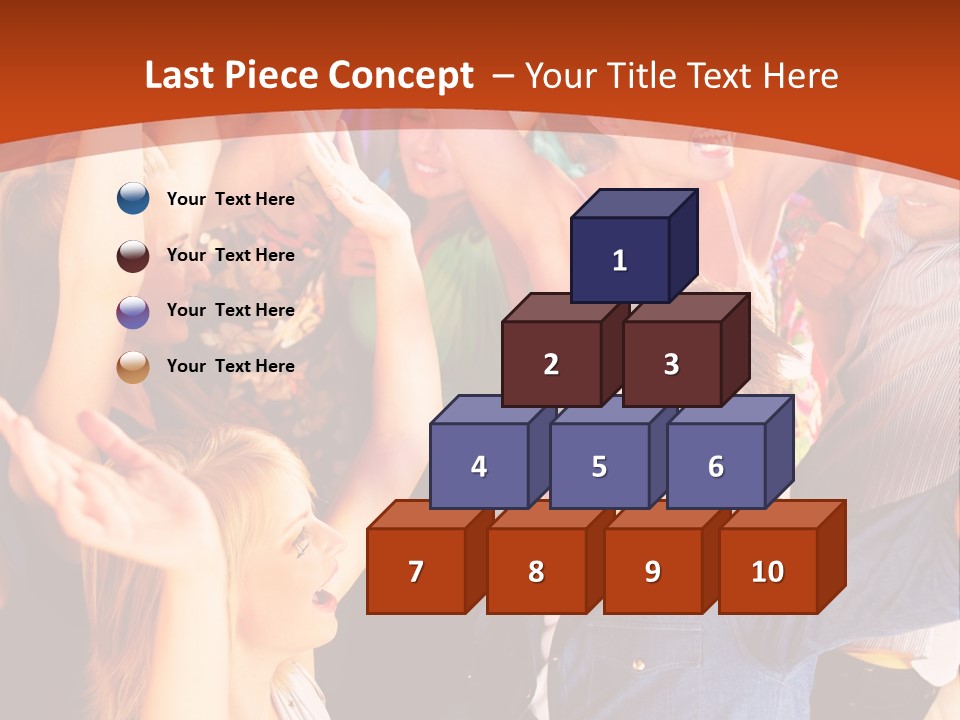 Last Piece Concept – Your Title Text Here

Your Text Here

Your Text Here

Your Text Here

Your Text Here

1

2

3

4

5

6

7

8

9

10